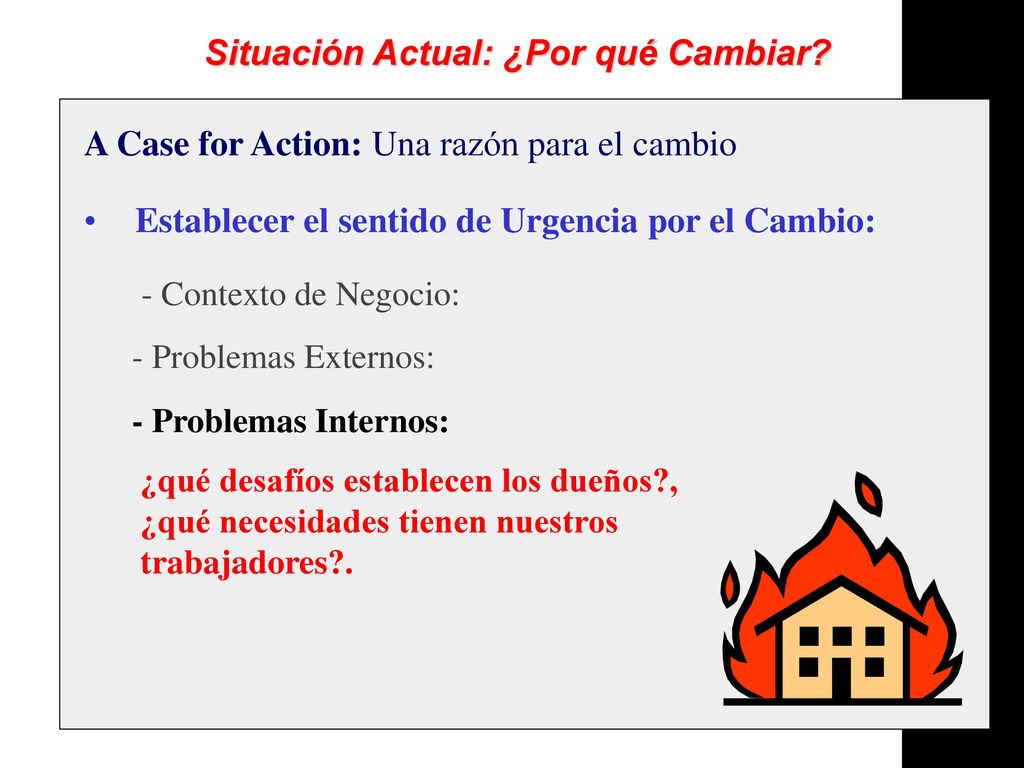 Situación Actual: ¿Por qué Cambiar?

A Case for Action: Una razón para el cambio

• Establecer el sentido de Urgencia por el Cambio:

- Contexto de Negocio:

- Problemas Externos:

- Problemas Internos:

¿qué desafíos establecen los dueños?, ¿qué necesidades tienen nuestros trabajadores?.